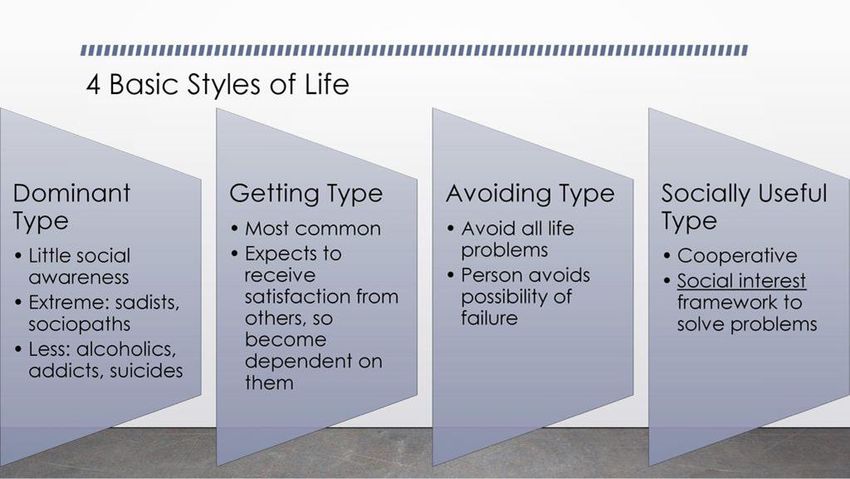 4 Basic Styles of Life

Dominant Type
• Little social awareness
• Extreme: sadists, sociopaths
• Less: alcoholics, addicts, suicides

Getting Type
• Most common
• Expects to receive satisfaction from others, so become dependent on them

Avoiding Type
• Avoid all life problems
• Person avoids possibility of failure

Socially Useful Type
• Cooperative
• Social interest framework to solve problems